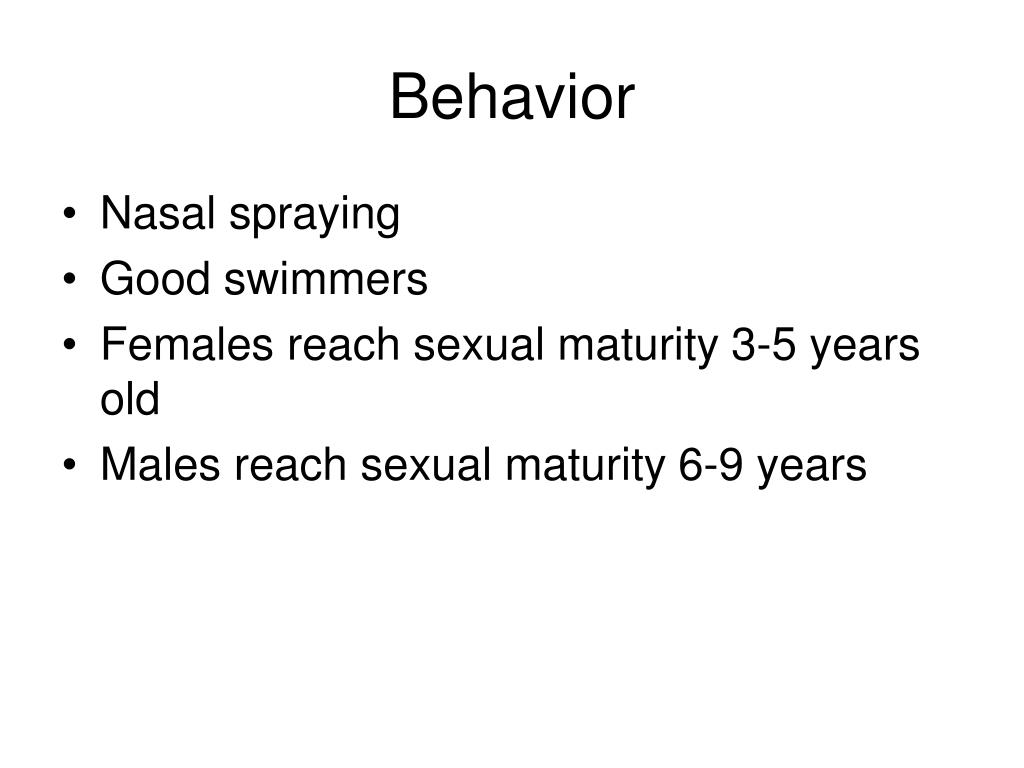 Behavior

• Nasal spraying
• Good swimmers
• Females reach sexual maturity 3-5 years old
• Males reach sexual maturity 6-9 years